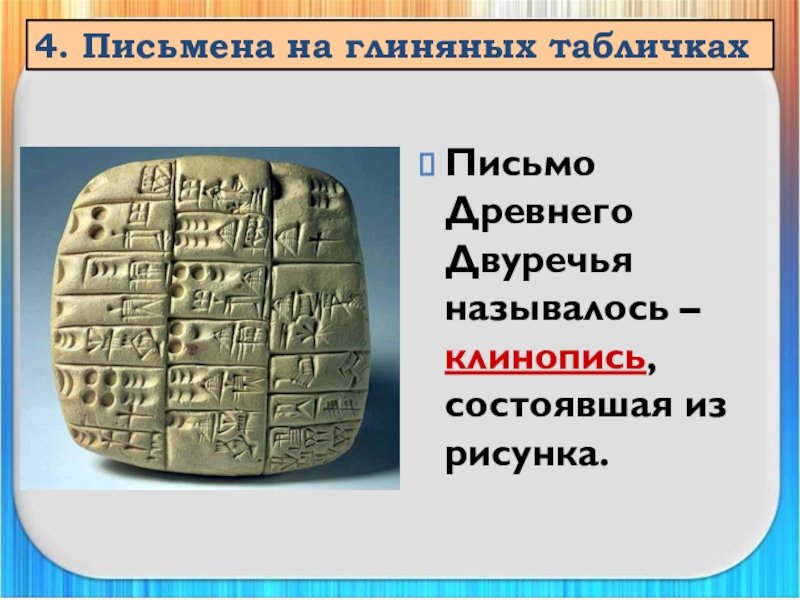 4. Письмена на глиняных табличках

Письмо Древнего Двуречья называлось – клинопись, состоявшая из рисунка.